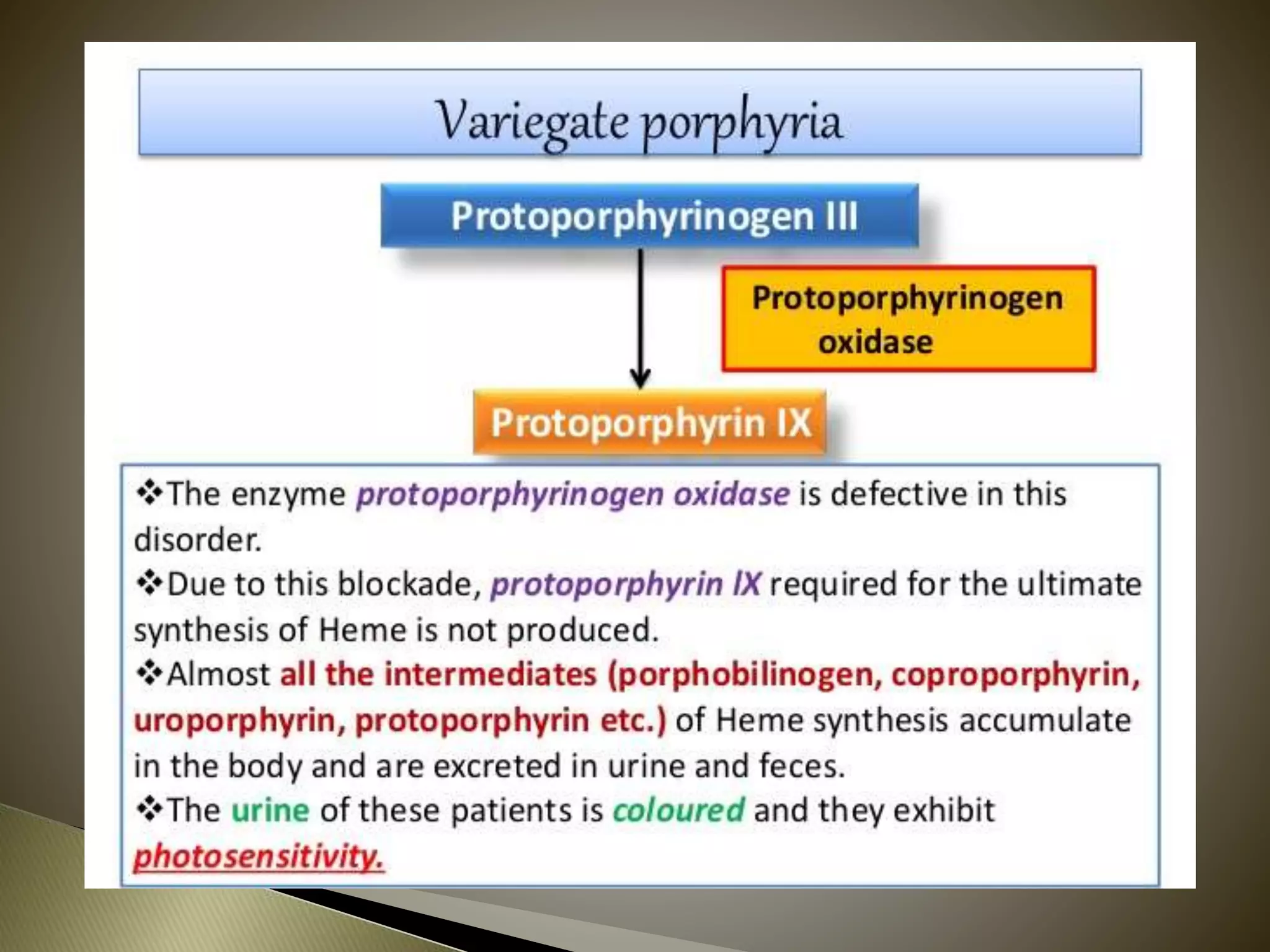 Variegate porphyria

Protoporphyrinogen III

Protoporphyrinogen oxidase

Protoporphyrin IX

❖The enzyme protoporphyrinogen oxidase is defective in this disorder.

❖Due to this blockade, protoporphyrin IX required for the ultimate synthesis of Heme is not produced.

❖Almost all the intermediates (porphobilinogen, coproporphyrin, uroporphyrin, protoporphyrin etc.) of Heme synthesis accumulate in the body and are excreted in urine and feces.

❖The urine of these patients is coloured and they exhibit photosensitivity.